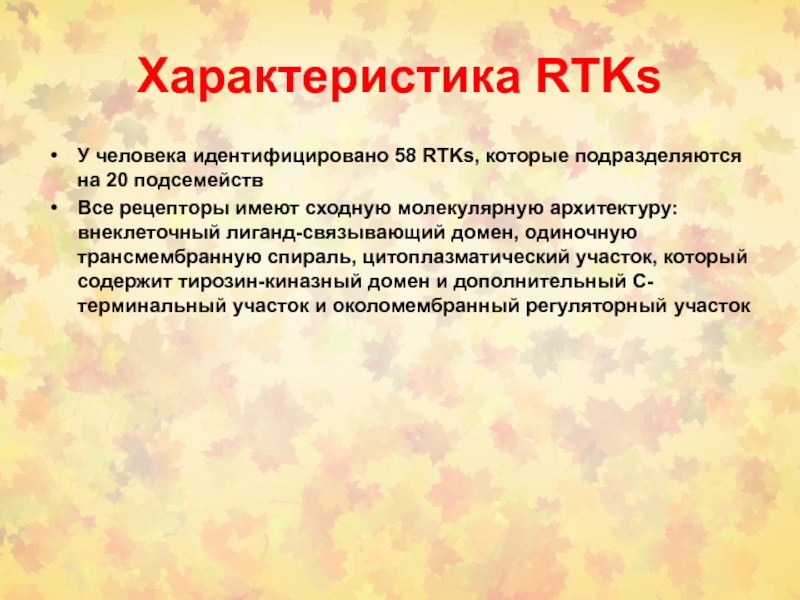 Характеристика RTKs

• У человека идентифицировано 58 RTKs, которые подразделяются на 20 подсемейств
• Все рецепторы имеют сходную молекулярную архитектуру: внеклеточный лиганд-связывающий домен, одиночную трансмембранную спираль, цитоплазматический участок, который содержит тирозин-киназный домен и дополнительный С-терминальный участок и околомембранный регуляторный участок